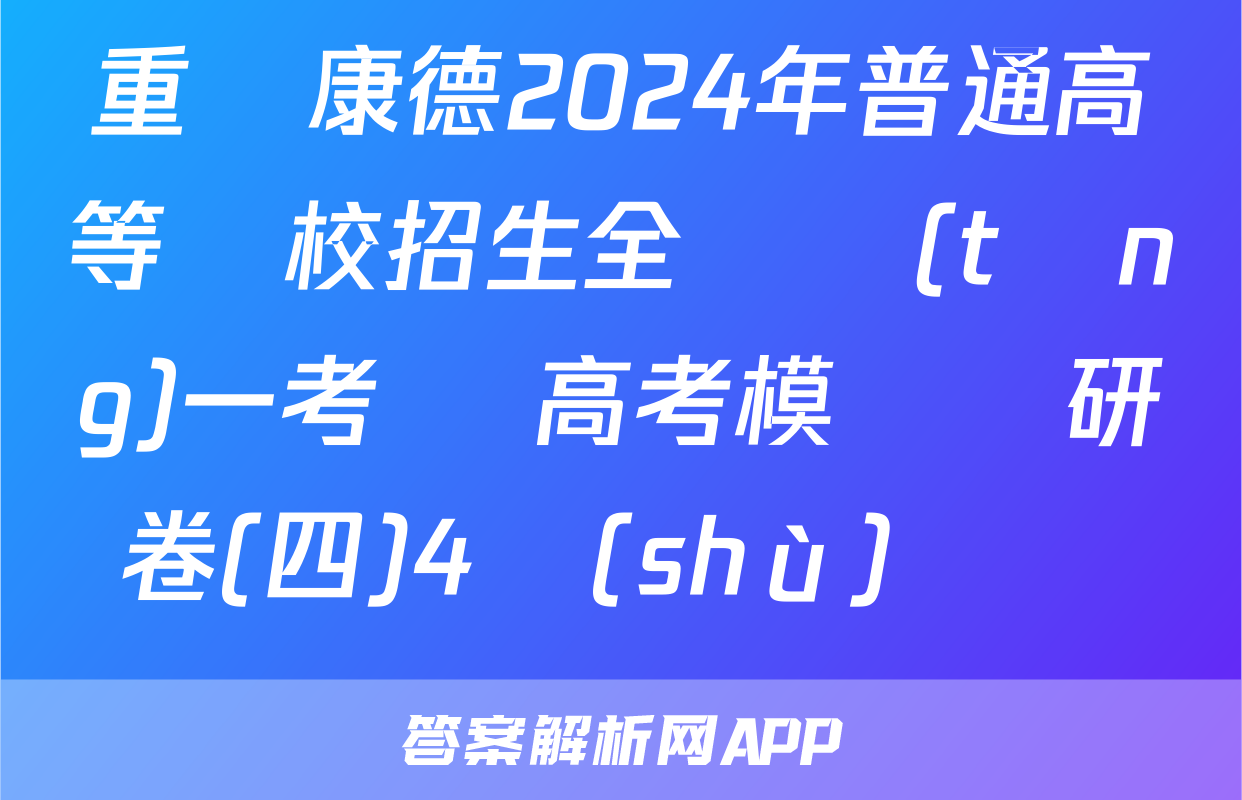 重 康德2024年普通高等 校招生全 (t n g)一考 高考模 研卷(四)4 (shù)

答案解析网APP